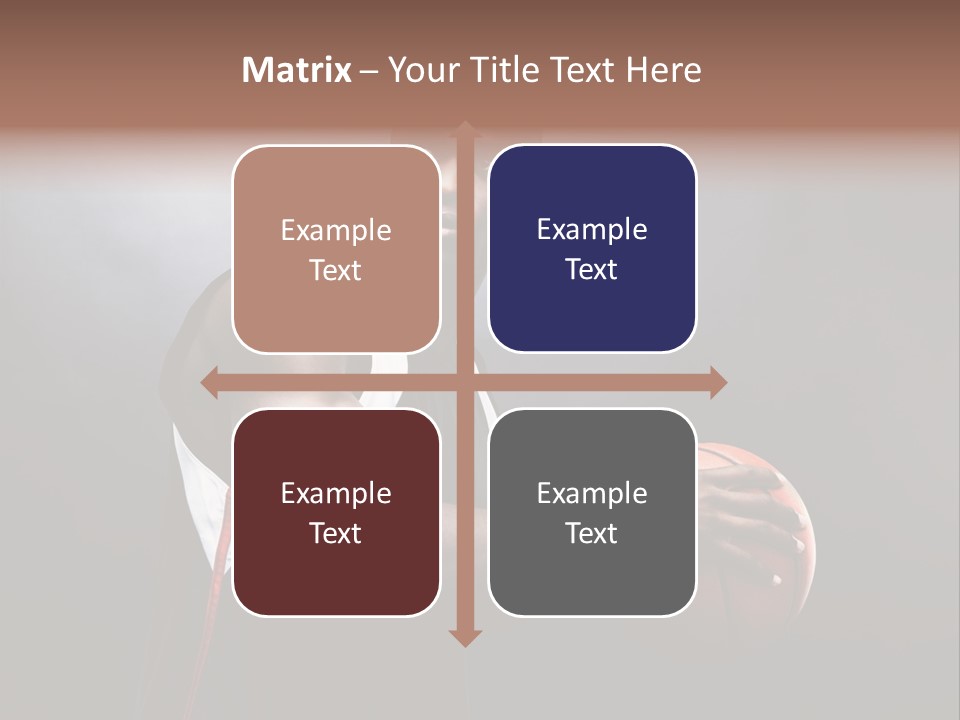 Matrix – Your Title Text Here

Example Text

Example Text

Example Text

Example Text